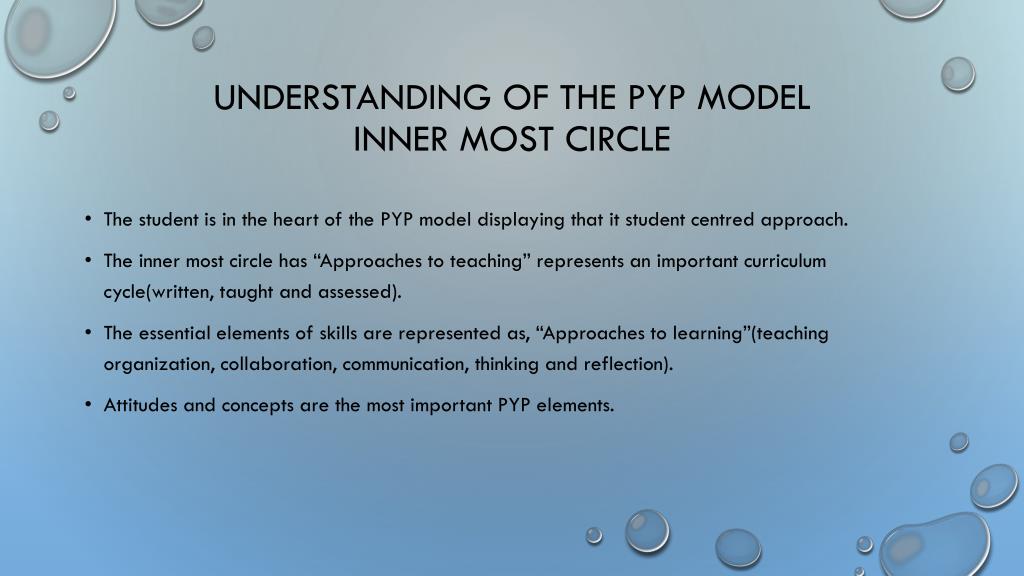 UNDERSTANDING OF THE PYP MODEL
INNER MOST CIRCLE

• The student is in the heart of the PYP model displaying that it student centred approach.

• The inner most circle has “Approaches to teaching” represents an important curriculum cycle(written, taught and assessed).

• The essential elements of skills are represented as, “Approaches to learning”(teaching organization, collaboration, communication, thinking and reflection).

• Attitudes and concepts are the most important PYP elements.